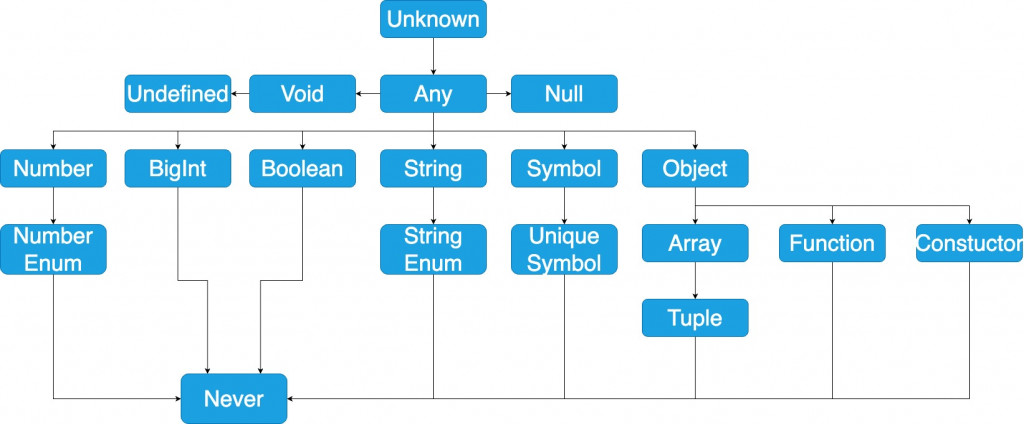 Unknown

Undefined

Void

Any

Null

Number

BigInt

Boolean

String

Symbol

Object

Number Enum

String Enum

Unique Symbol

Array

Function

Constuctor

Tuple

Never